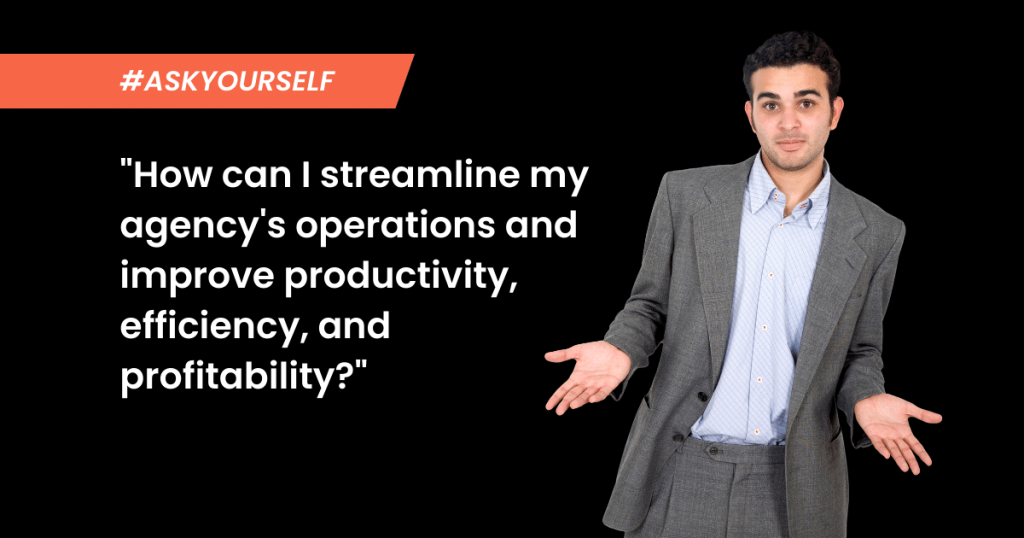 #ASKYOURSELF

"How can I streamline my agency's operations and improve productivity, efficiency, and profitability?"